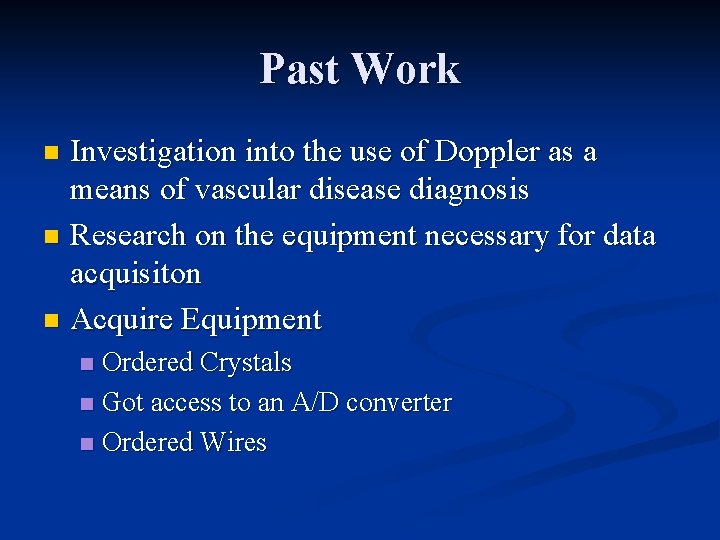 Past Work

- Investigation into the use of Doppler as a means of vascular disease diagnosis
- Research on the equipment necessary for data acquisiton
- Acquire Equipment
  - Ordered Crystals
  - Got access to an A/D converter
  - Ordered Wires